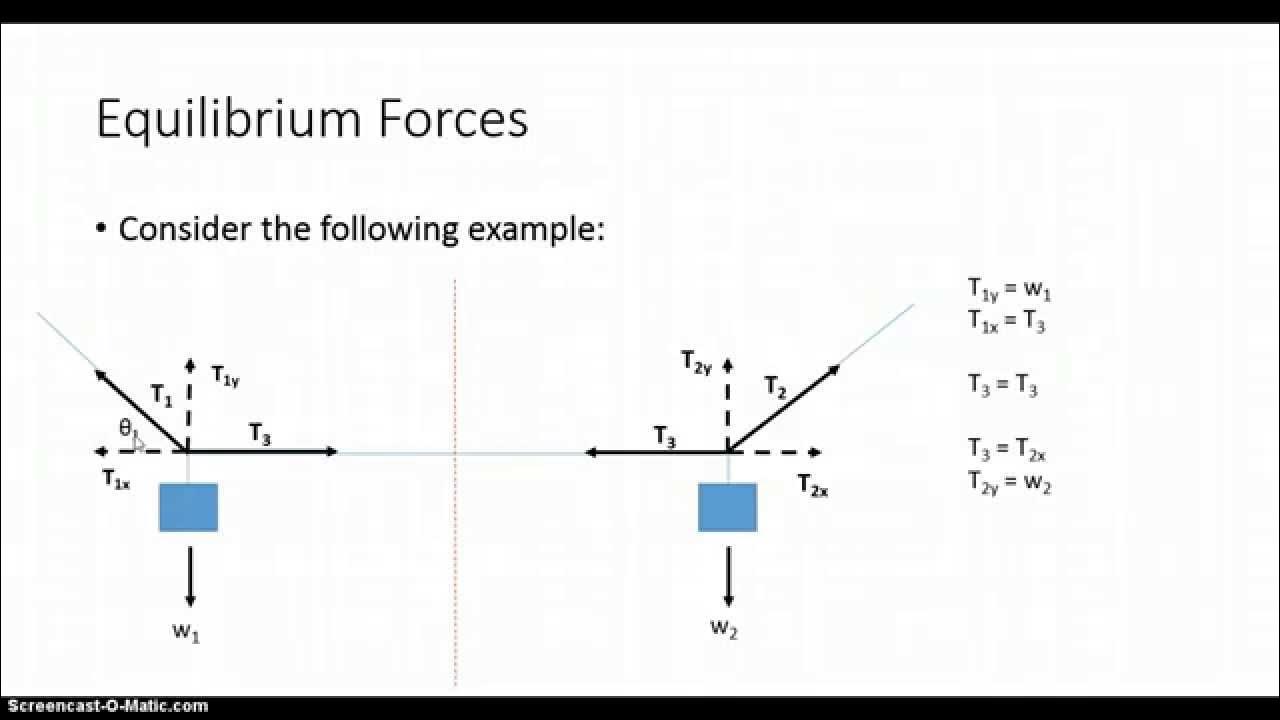 Equilibrium Forces

• Consider the following example:

$T_1$
$T_{1y}$
$\theta_1$
$T_3$
$T_{1x}$
$w_1$

$T_{2y}$
$T_2$
$T_3$
$T_{2x}$
$w_2$

$T_{1y} = w_1$
$T_{1x} = T_3$

$T_3 = T_3$

$T_3 = T_{2x}$
$T_{2y} = w_2$

Screencast-O-Matic.com